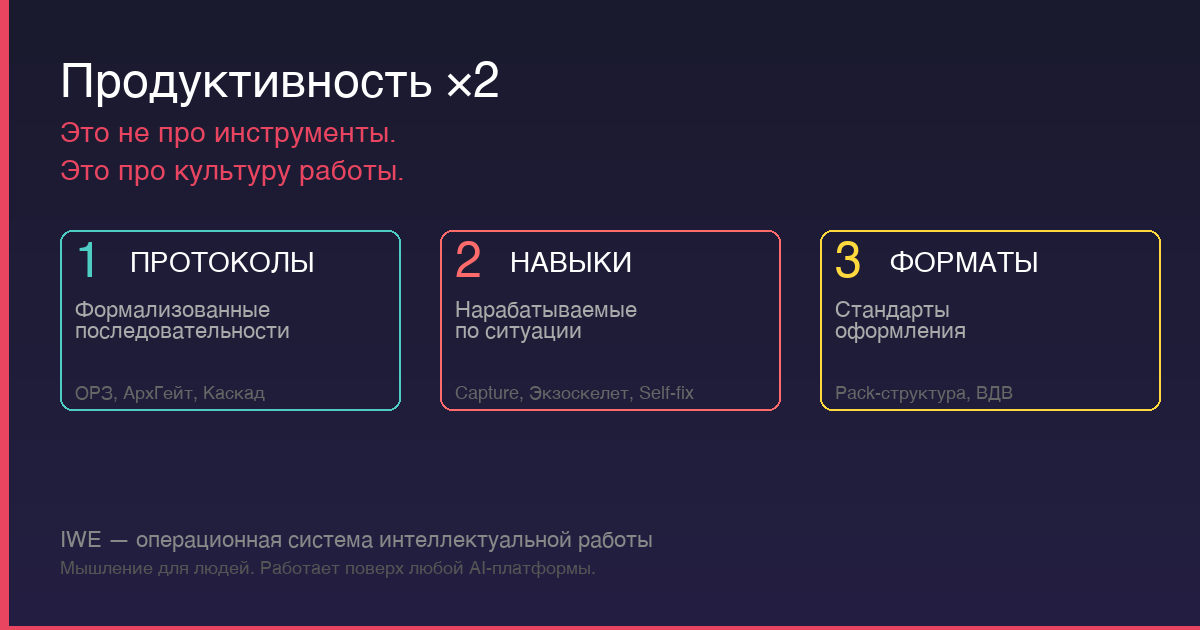 Продуктивность ×2

Это не про инструменты.
Это про культуру работы.

1 ПРОТОКОЛЫ

Формализованные последовательности

ОРЗ, АрхГейт, Каскад

2 НАВЫКИ

Нарабатываемые по ситуации

Capture, Экзоскелет, Self-fix

3 ФОРМАТЫ

Стандарты оформления

Pack-структура, ВДВ

IWE — операционная система интеллектуальной работы

Мышление для людей. Работает поверх любой AI-платформы.